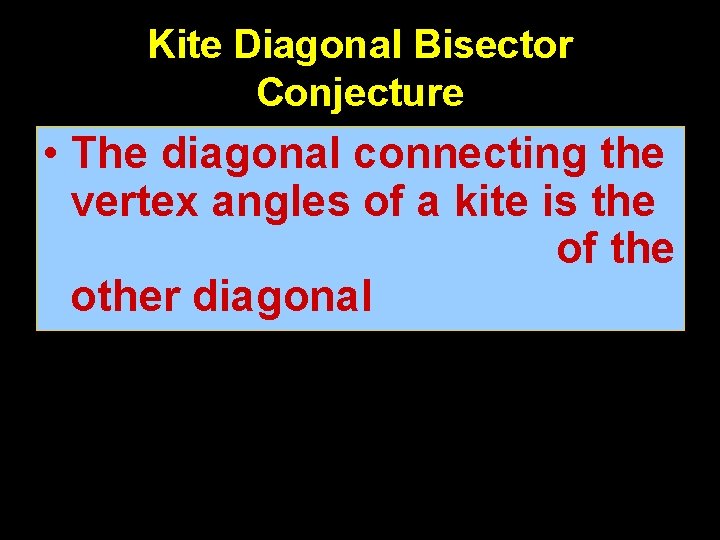 Kite Diagonal Bisector Conjecture

• The diagonal connecting the vertex angles of a kite is the of the other diagonal